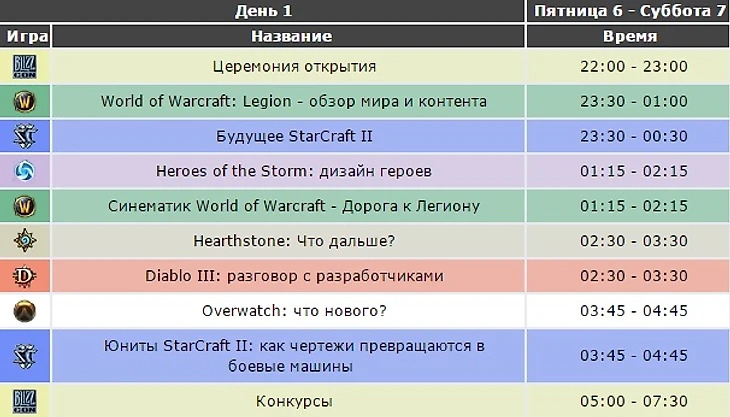 | | День 1 | Пятница 6 - Суббота 7 |
|---|---|---|
| Игра | Название | Время |
| BLIZZ CON | Церемония открытия | 22:00 - 23:00 |
| W | World of Warcraft: Legion - обзор мира и контента | 23:30 - 01:00 |
| | Будущее StarCraft II | 23:30 - 00:30 |
| | Heroes of the Storm: дизайн героев | 01:15 - 02:15 |
| W | Синематик World of Warcraft - Дорога к Легиону | 01:15 - 02:15 |
| | Hearthstone: Что дальше? | 02:30 - 03:30 |
| D | Diablo III: разговор с разработчиками | 02:30 - 03:30 |
| | Overwatch: что нового? | 03:45 - 04:45 |
| | Юниты StarCraft II: как чертежи превращаются в боевые машины | 03:45 - 04:45 |
| BLIZZ CON | Конкурсы | 05:00 - 07:30 |